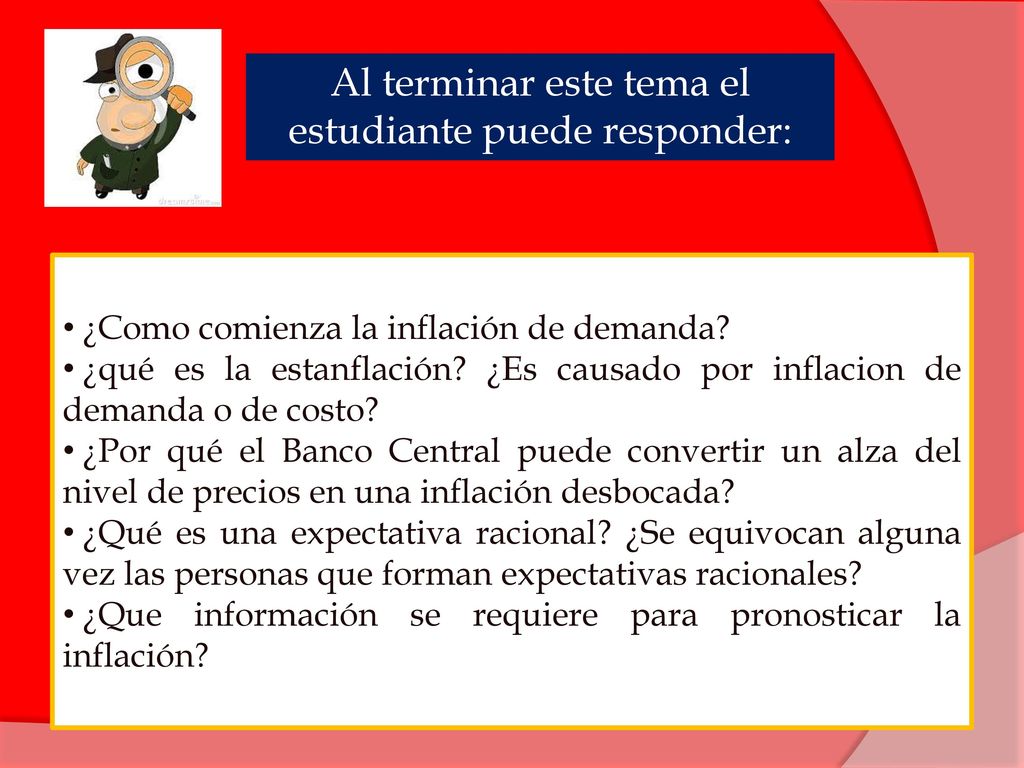 Al terminar este tema el estudiante puede responder:

• ¿Como comienza la inflación de demanda?
• ¿qué es la estanflación? ¿Es causado por inflacion de demanda o de costo?
• ¿Por qué el Banco Central puede convertir un alza del nivel de precios en una inflación desbocada?
• ¿Qué es una expectativa racional? ¿Se equivocan alguna vez las personas que forman expectativas racionales?
• ¿Que información se requiere para pronosticar la inflación?